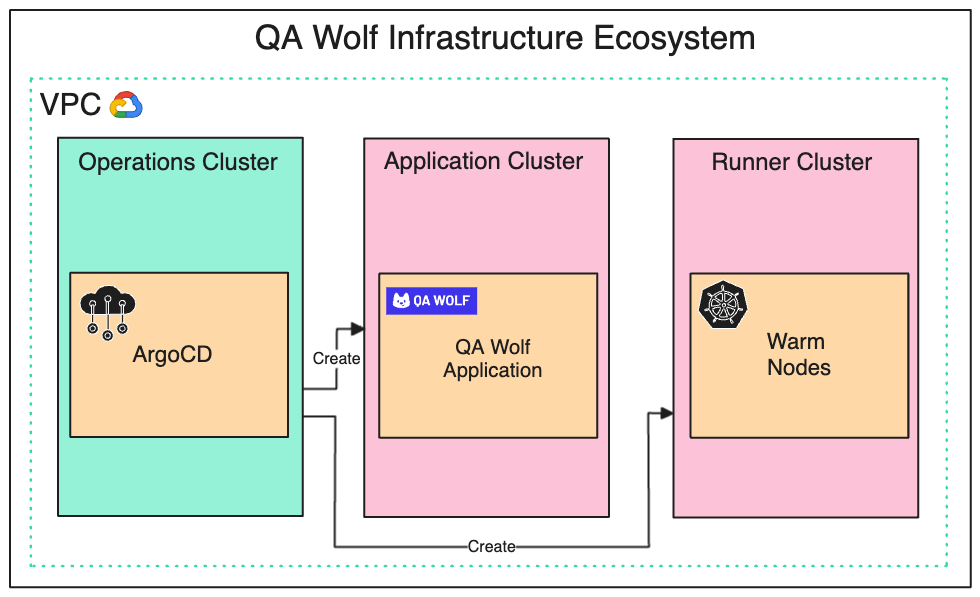 QA Wolf Infrastructure Ecosystem

VPC

Operations Cluster

ArgoCD

Create

Application Cluster

QA WOLF

QA Wolf Application

Runner Cluster

Warm Nodes

Create